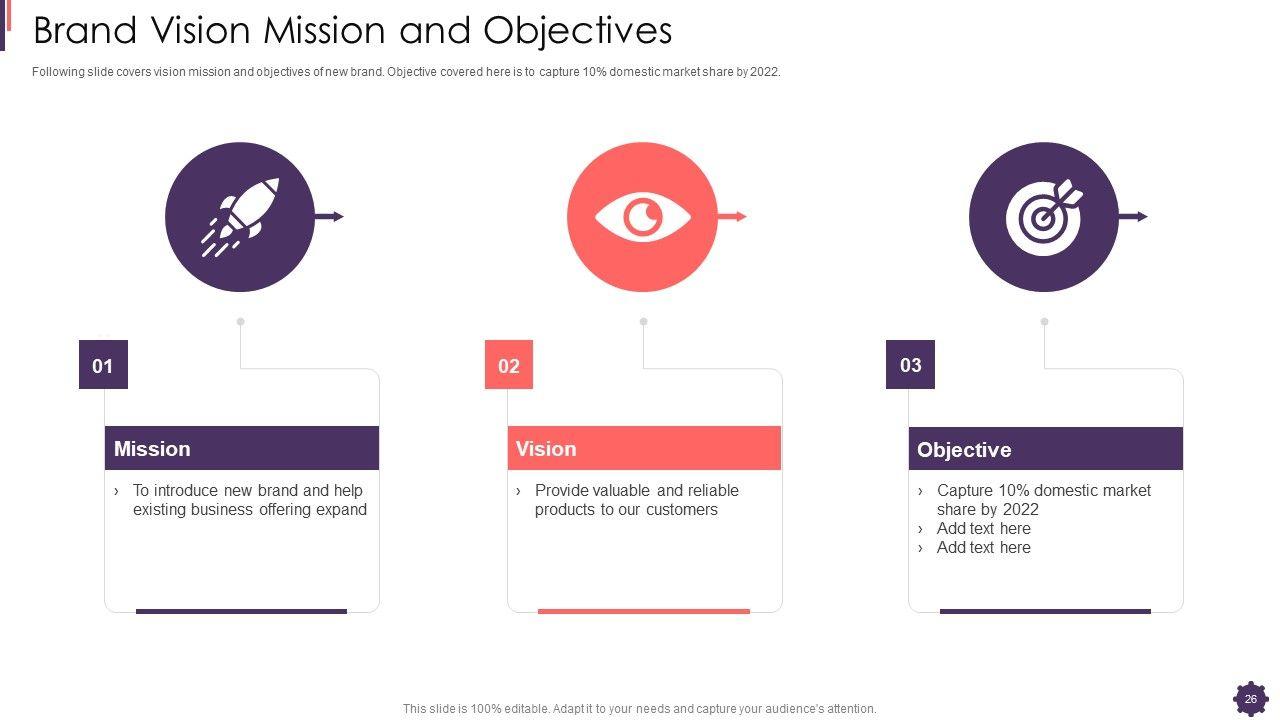 Brand Vision Mission and Objectives

Following slide covers vision mission and objectives of new brand. Objective covered here is to capture 10% domestic market share by 2022.

01

Mission

› To introduce new brand and help existing business offering expand

02

Vision

› Provide valuable and reliable products to our customers

03

Objective

› Capture 10% domestic market share by 2022
› Add text here
› Add text here

This slide is 100% editable. Adapt it to your needs and capture your audience's attention.

26